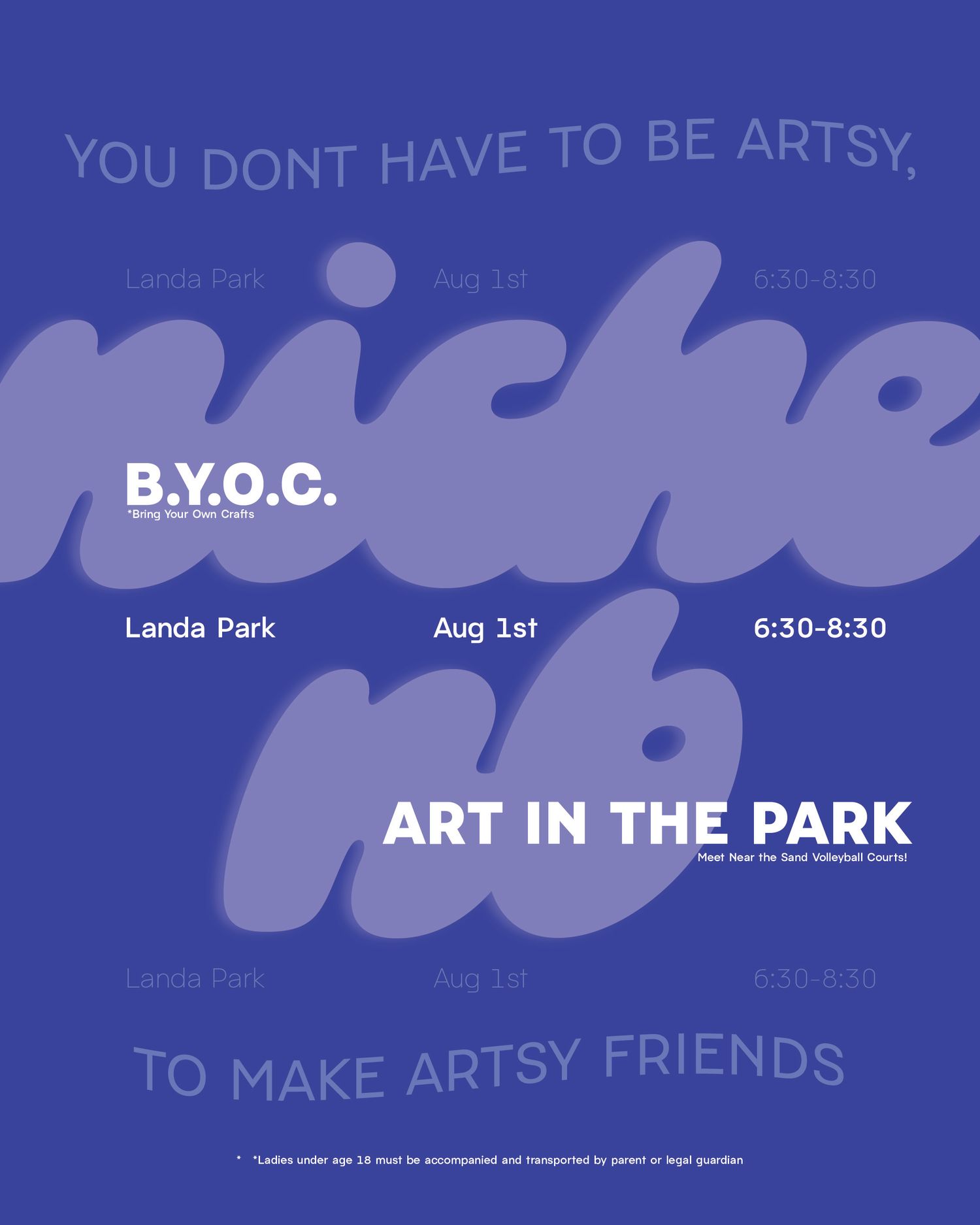 YOU DONT HAVE TO BE ARTSY,

Landa Park
Aug 1st
6:30-8:30

niche

B.Y.O.C.
*Bring Your Own Crafts

Landa Park
Aug 1st
6:30-8:30

nb

ART IN THE PARK
Meet Near the Sand Volleyball Courts!

Landa Park
Aug 1st
6:30-8:30

TO MAKE ARTSY FRIENDS

* *Ladies under age 18 must be accompanied and transported by parent or legal guardian